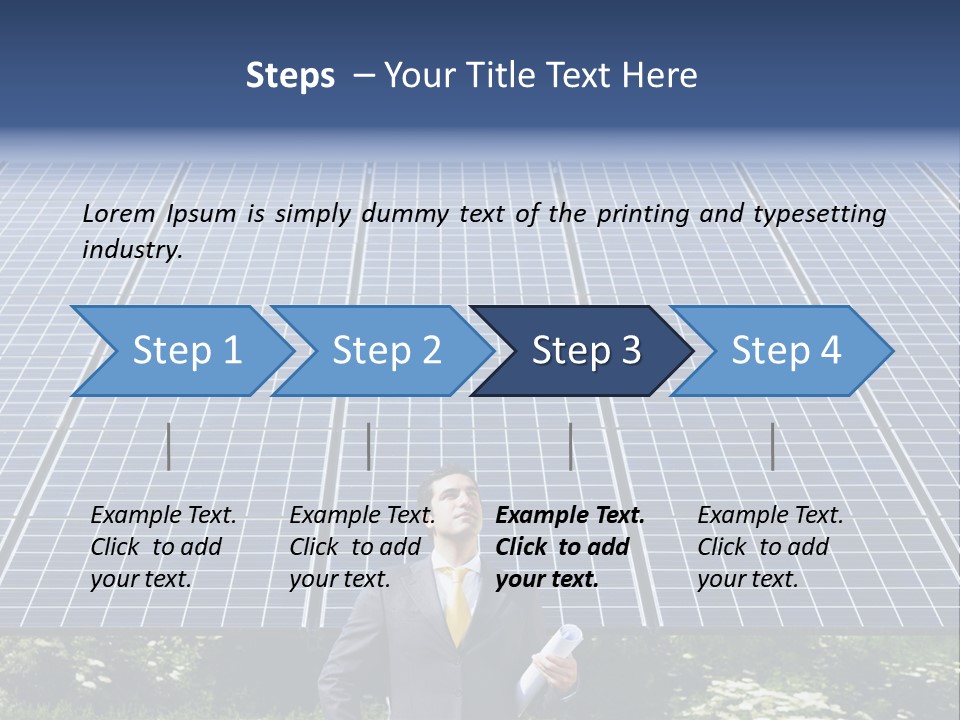 Steps – Your Title Text Here

Lorem Ipsum is simply dummy text of the printing and typesetting industry.

Step 1

Step 2

Step 3

Step 4

Example Text. Click to add your text.

Example Text. Click to add your text.

Example Text. Click to add your text.

Example Text. Click to add your text.